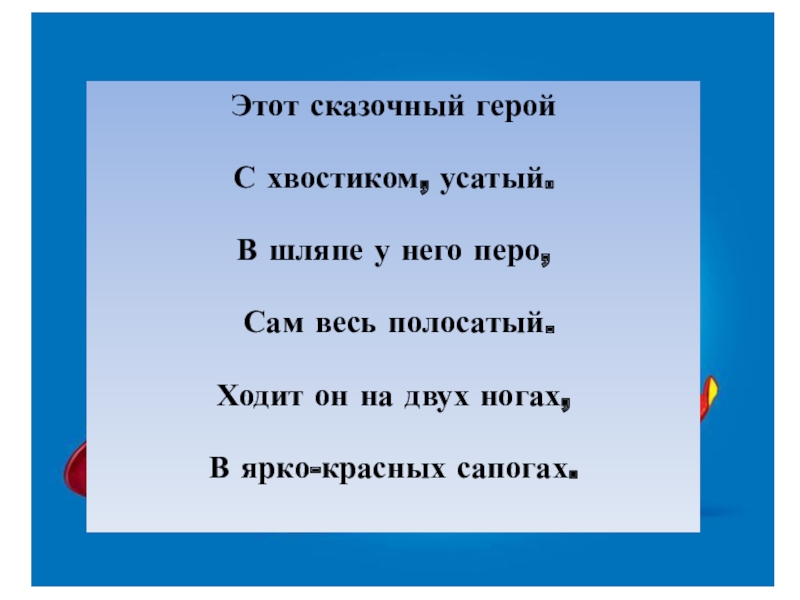 Этот сказочный герой

С хвостиком, усатый.

В шляпе у него перо,

Сам весь полосатый.

Ходит он на двух ногах,

В ярко-красных сапогах.